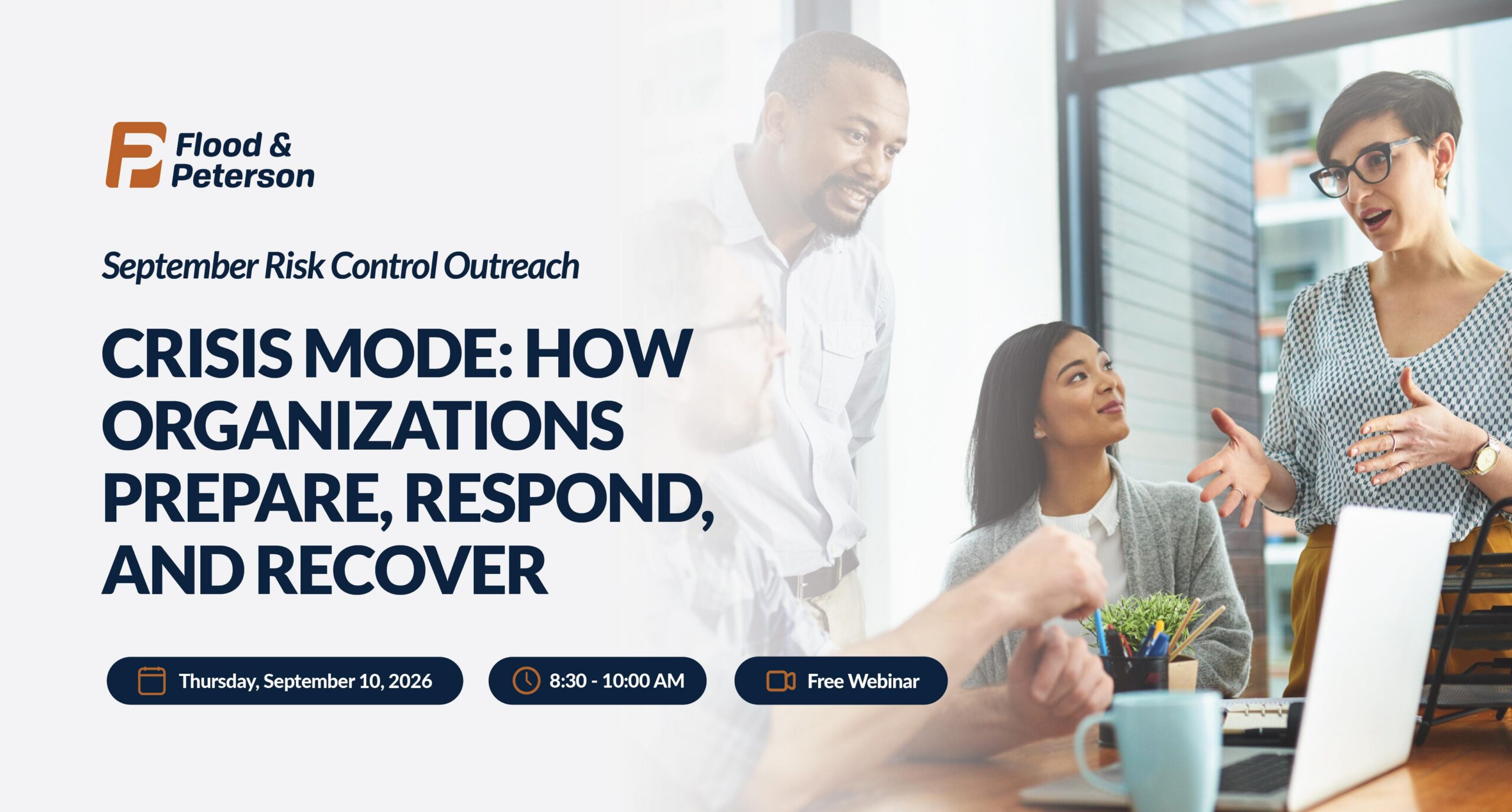 Flood & Peterson

September Risk Control Outreach

CRISIS MODE: HOW ORGANIZATIONS PREPARE, RESPOND, AND RECOVER

Thursday, September 10, 2026

8:30 - 10:00 AM

Free Webinar